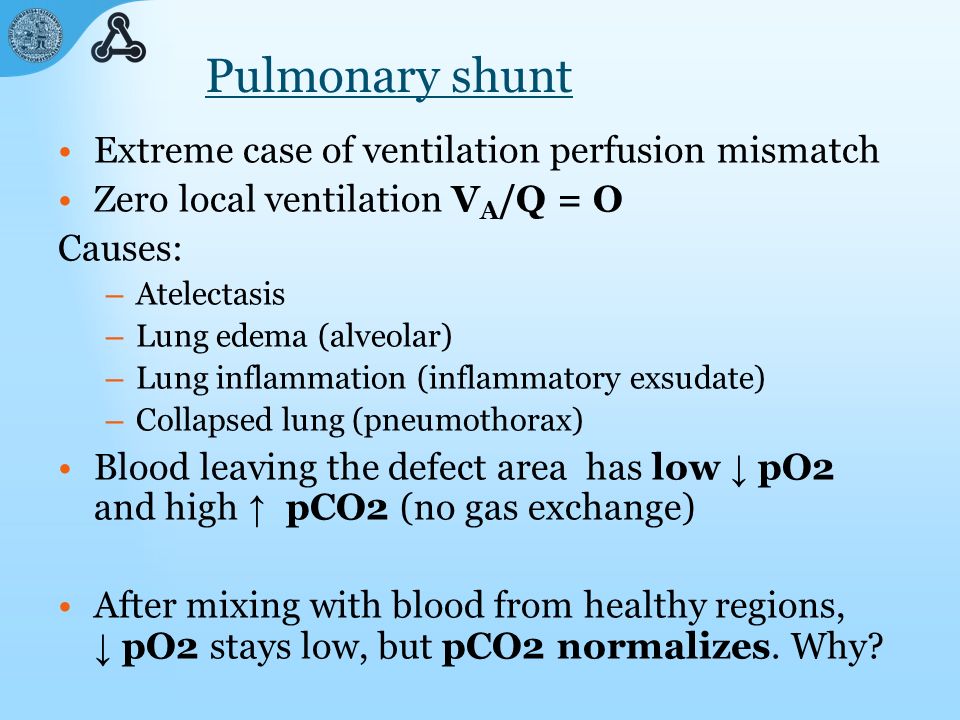 Pulmonary shunt

• Extreme case of ventilation perfusion mismatch
• Zero local ventilation $V_A/Q = O$

Causes:
– Atelectasis
– Lung edema (alveolar)
– Lung inflammation (inflammatory exsudate)
– Collapsed lung (pneumothorax)

• Blood leaving the defect area has low ↓ pO2 and high ↑ pCO2 (no gas exchange)

• After mixing with blood from healthy regions, ↓ pO2 stays low, but pCO2 normalizes. Why?